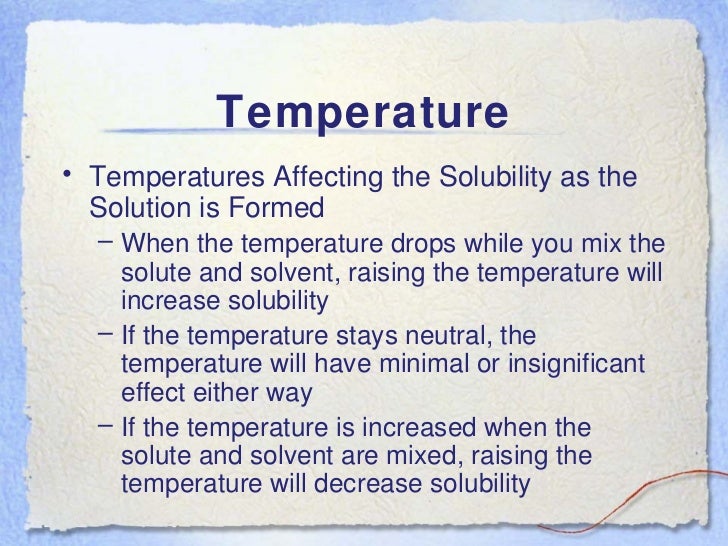 Temperature

• Temperatures Affecting the Solubility as the Solution is Formed
– When the temperature drops while you mix the solute and solvent, raising the temperature will increase solubility
– If the temperature stays neutral, the temperature will have minimal or insignificant effect either way
– If the temperature is increased when the solute and solvent are mixed, raising the temperature will decrease solubility